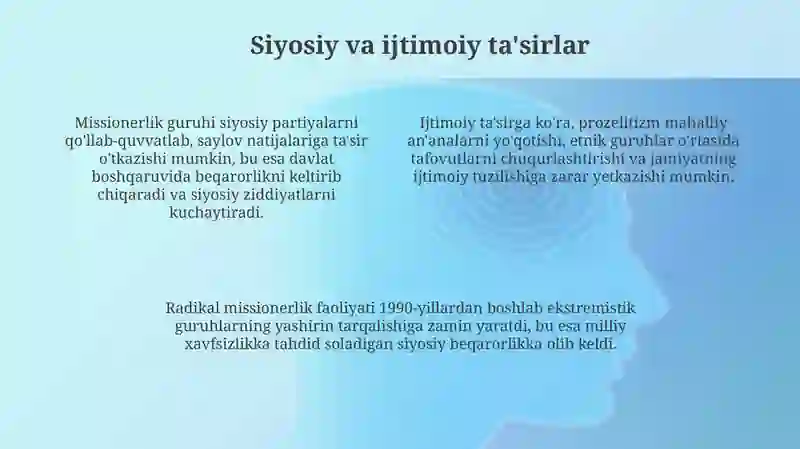 Siyosiy va ijtimoiy ta'sirlar

Missionerlik guruhi siyosiy partiyalarni qo'llab-quvvatlab, saylov natijalariga ta'sir o'tkazishi mumkin, bu esa davlat boshqaruvida beqarorlikni keltirib chiqaradi va siyosiy ziddiyatlarni kuchaytiradi.

Ijtimoiy ta'sirga ko'ra, prozelitizm mahalliy an'analarni yo'qotishi, etnik guruhlar o'rtasida tafovutlarni chuqurlashtirishi va jamiyatning ijtimoiy tuzilishiga zarar yetkazishi mumkin.

Radikal missionerlik faoliyati 1990-yillardan boshlab ekstremistik guruhlarning yashirin tarqalishiga zamin yaratdi, bu esa milliy xavfsizlikka tahdid soladigan siyosiy beqarorlikka olib keldi.